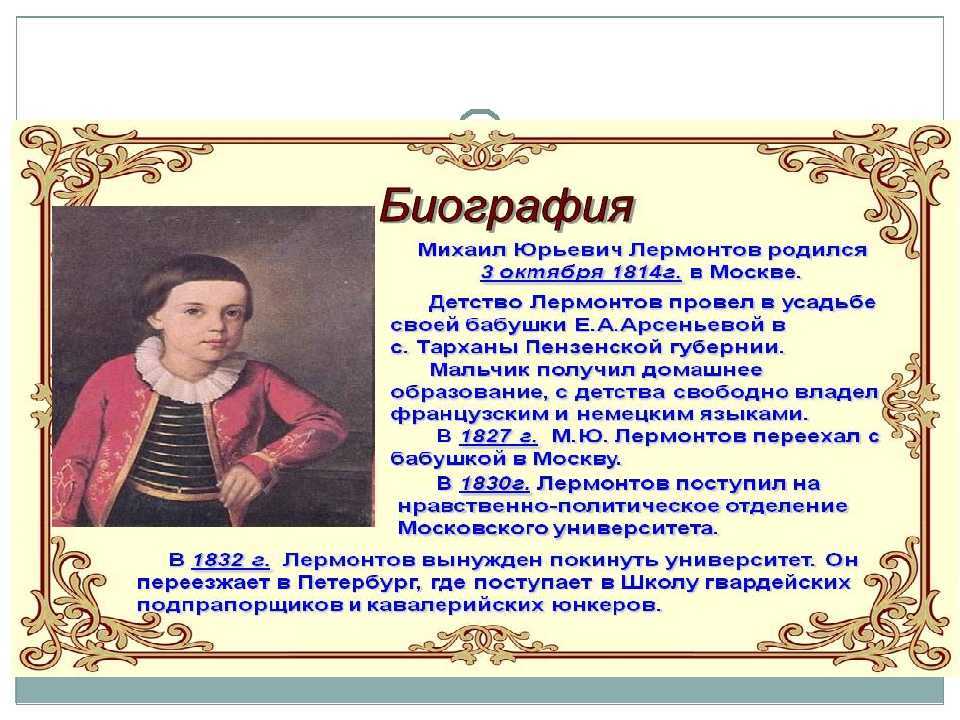 Биография

Михаил Юрьевич Лермонтов родился 3 октября 1814г. в Москве.

Детство Лермонтов провел в усадьбе своей бабушки Е.А.Арсеньевой в с. Тарханы Пензенской губернии.

Мальчик получил домашнее образование, с детства свободно владел французским и немецким языками.

В 1827 г. М.Ю. Лермонтов переехал с бабушкой в Москву.

В 1830г. Лермонтов поступил на нравственно-политическое отделение Московского университета.

В 1832 г. Лермонтов вынужден покинуть университет. Он переезжает в Петербург, где поступает в Школу гвардейских подпрапорщиков и кавалерийских юнкеров.